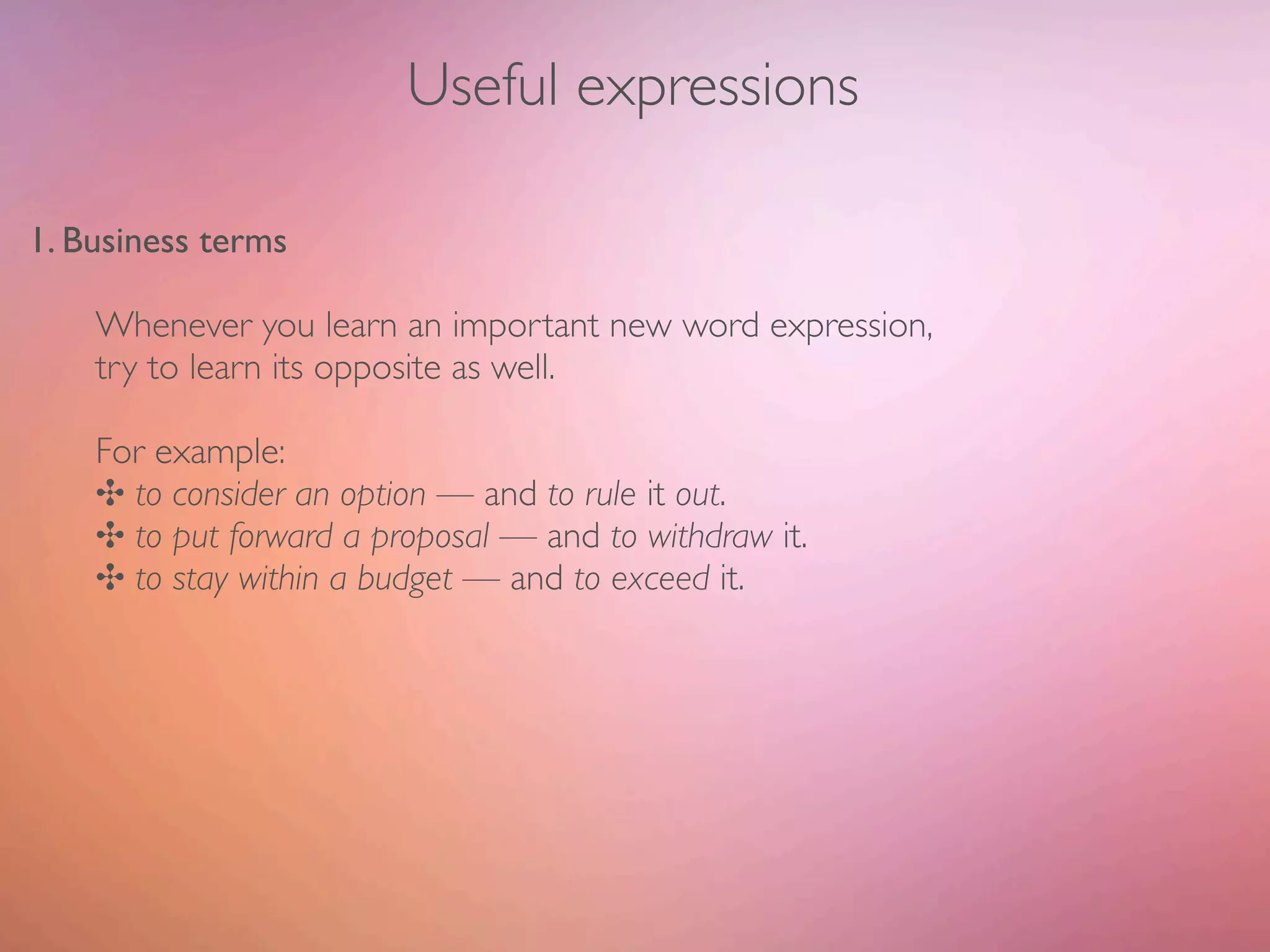 Useful expressions

1. Business terms

Whenever you learn an important new word expression, try to learn its opposite as well.

For example:
✣ to consider an option — and to rule it out.
✣ to put forward a proposal — and to withdraw it.
✣ to stay within a budget — and to exceed it.